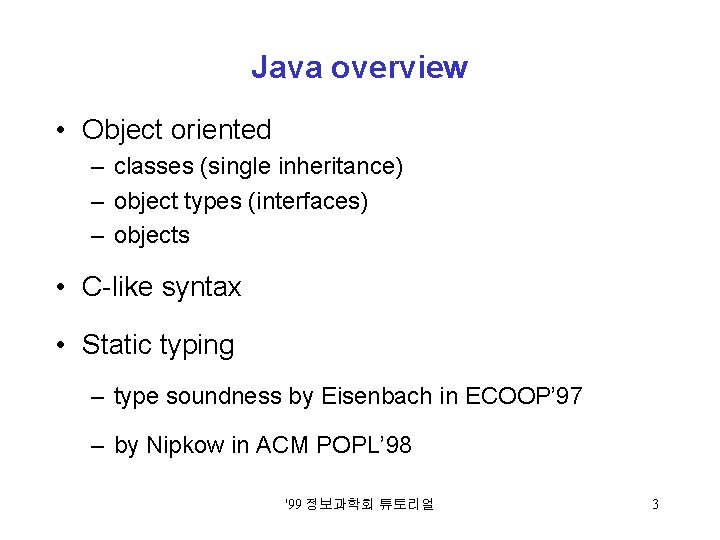 Java overview

• Object oriented
– classes (single inheritance)
– object types (interfaces)
– objects

• C-like syntax

• Static typing
– type soundness by Eisenbach in ECOOP'97
– by Nipkow in ACM POPL'98

'99 정보과학회 튜토리얼

3